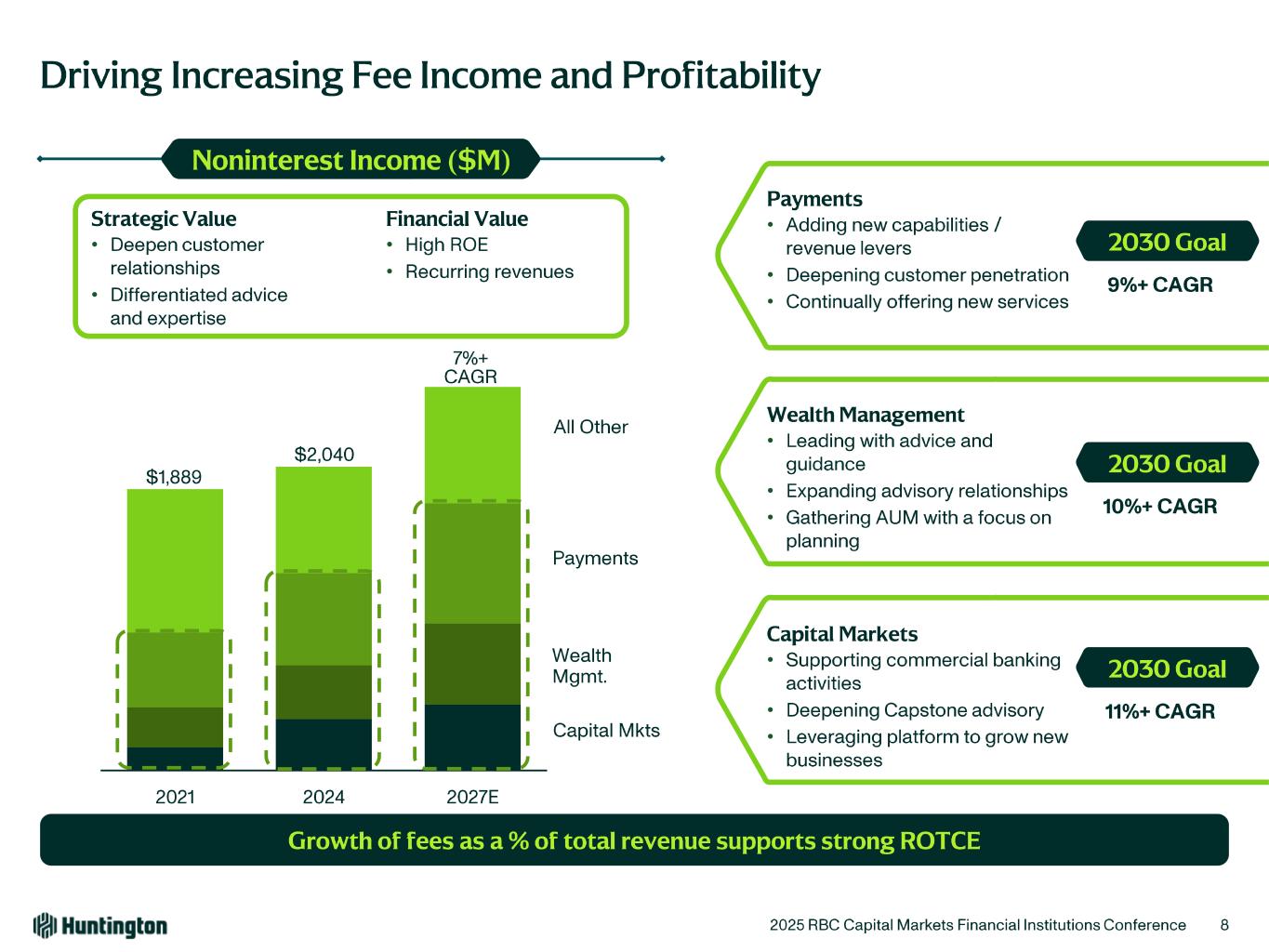 Driving Increasing Fee Income and Profitability

Noninterest Income ($M)

Strategic Value
• Deepen customer relationships
• Differentiated advice and expertise

Financial Value
• High ROE
• Recurring revenues

$1,889
$2,040
7%+ CAGR

All Other
Payments
Wealth Mgmt.
Capital Mkts

2021
2024
2027E

Payments
• Adding new capabilities / revenue levers
• Deepening customer penetration
• Continually offering new services

2030 Goal
9%+ CAGR

Wealth Management
• Leading with advice and guidance
• Expanding advisory relationships
• Gathering AUM with a focus on planning

2030 Goal
10%+ CAGR

Capital Markets
• Supporting commercial banking activities
• Deepening Capstone advisory
• Leveraging platform to grow new businesses

2030 Goal
11%+ CAGR

Growth of fees as a % of total revenue supports strong ROTCE

Huntington

2025 RBC Capital Markets Financial Institutions Conference 8